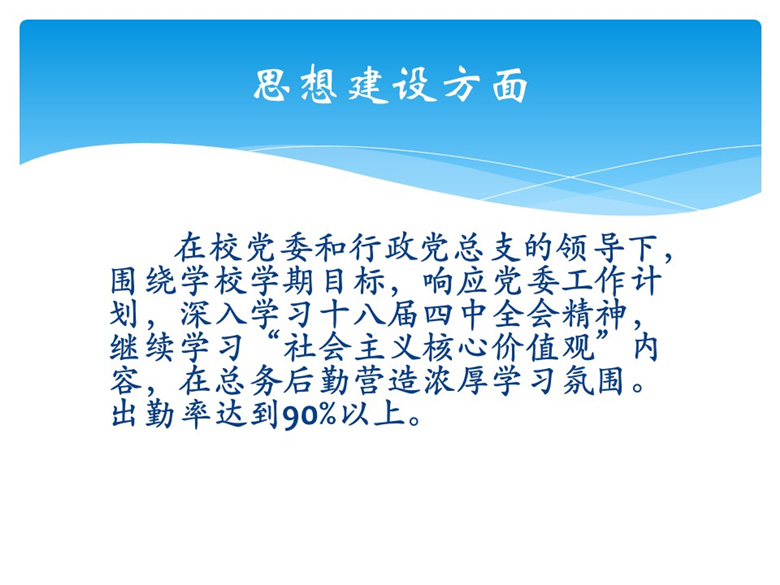 思想建设方面

在校党委和行政党总支的领导下，围绕学校学期目标，响应党委工作计划，深入学习十八届四中全会精神，继续学习“社会主义核心价值观”内容，在总务后勤营造浓厚学习氛围。出勤率达到90%以上。